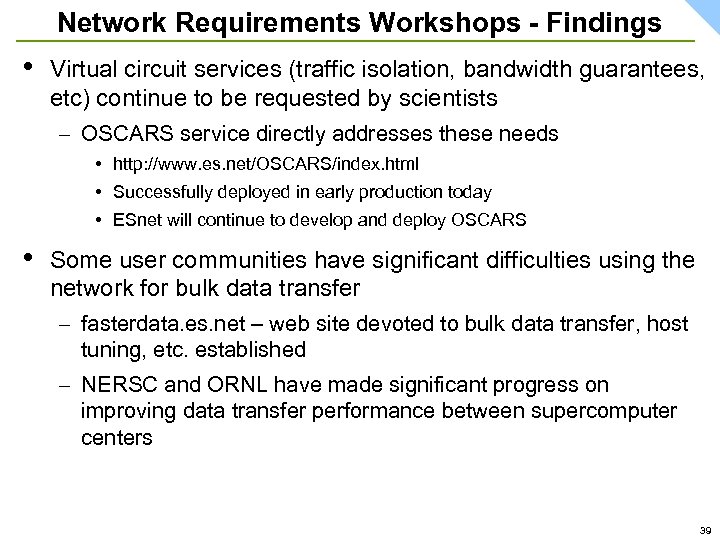 Network Requirements Workshops - Findings

• Virtual circuit services (traffic isolation, bandwidth guarantees, etc) continue to be requested by scientists

– OSCARS service directly addresses these needs

• http://www.es.net/OSCARS/index.html

• Successfully deployed in early production today

• ESnet will continue to develop and deploy OSCARS

• Some user communities have significant difficulties using the network for bulk data transfer

– fasterdata.es.net – web site devoted to bulk data transfer, host tuning, etc. established

– NERSC and ORNL have made significant progress on improving data transfer performance between supercomputer centers

39